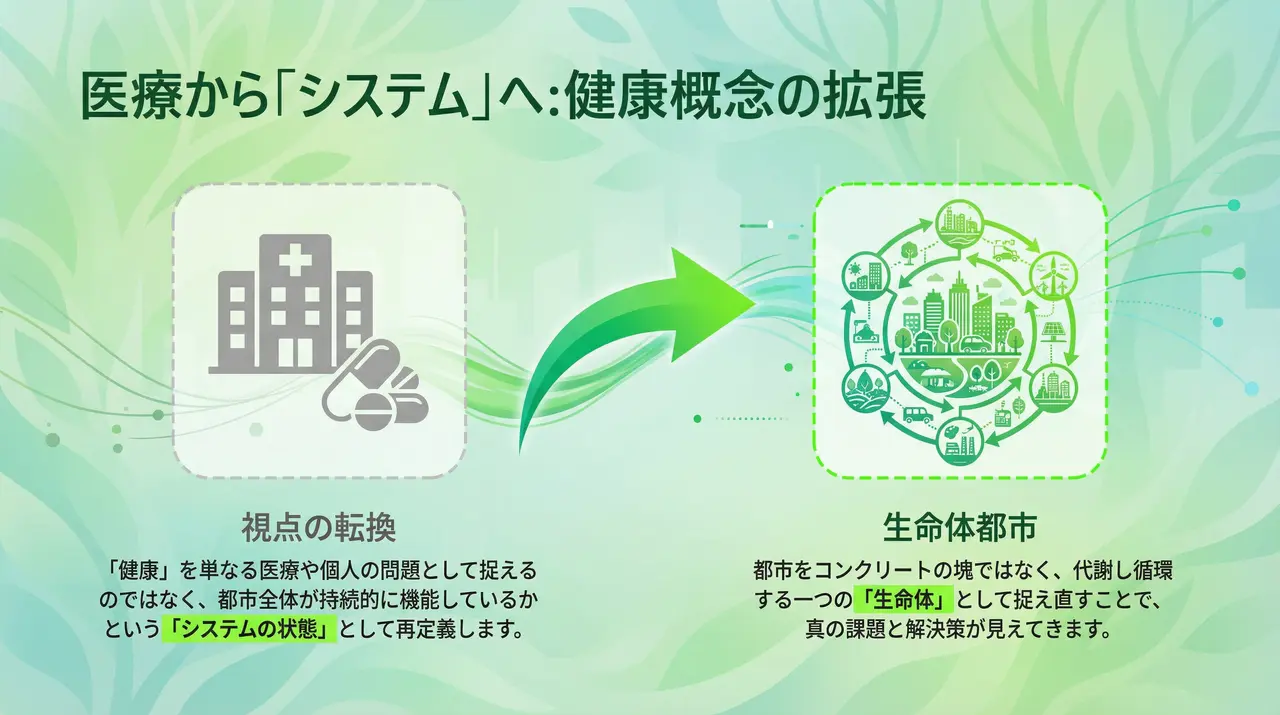 医療から「システム」へ:健康概念の拡張

視点の転換

「健康」を単なる医療や個人の問題として捉えるのではなく、都市全体が持続的に機能しているかという「システムの状態」として再定義します。

生命体都市

都市をコンクリートの塊ではなく、代謝し循環する一つの「生命体」として捉え直すことで、真の課題と解決策が見えてきます。